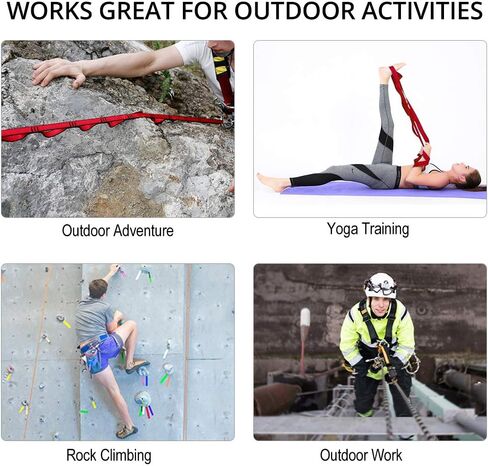 WORKS GREAT FOR OUTDOOR ACTIVITIES

Outdoor Adventure

Yoga Training

Rock Climbing

Outdoor Work